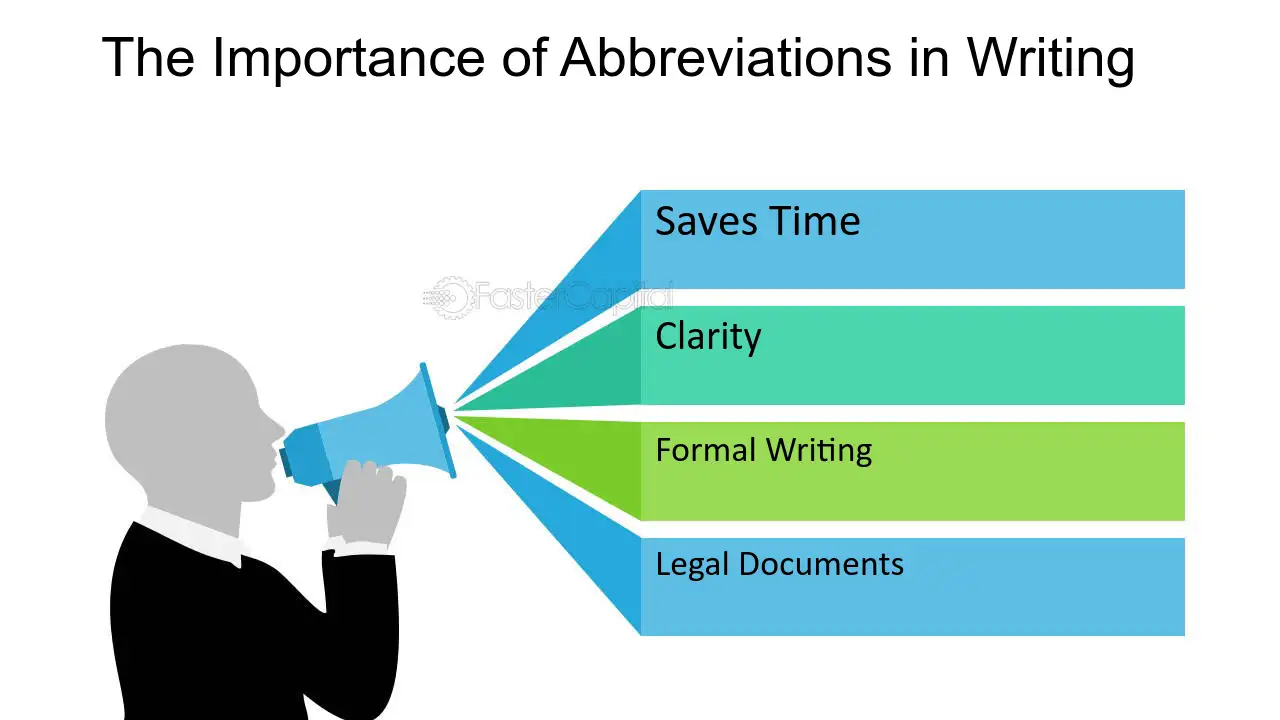 The Importance of Abbreviations in Writing

Saves Time

Clarity

Formal Writing

Legal Documents

FasterCapital